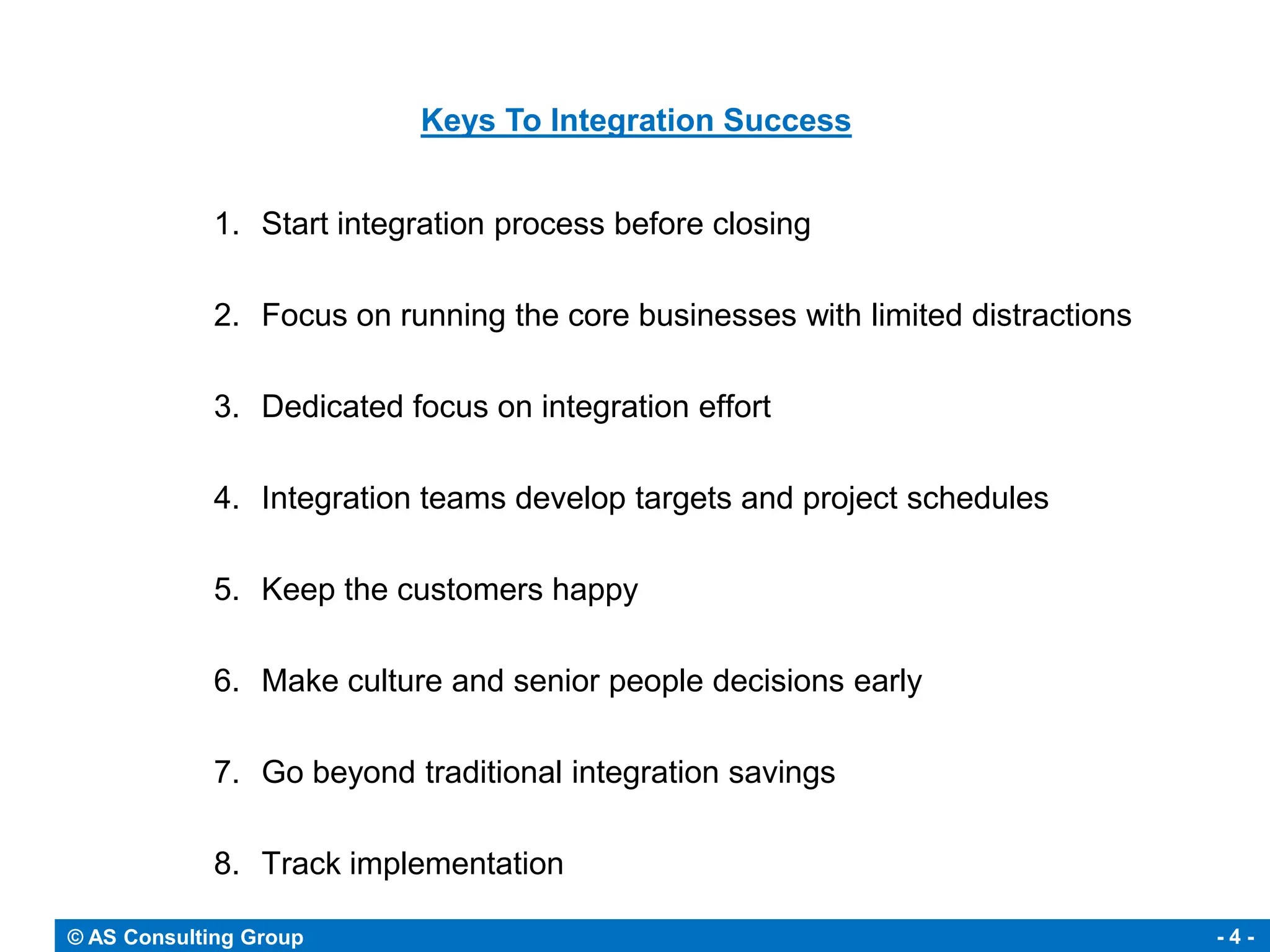 Keys To Integration Success

1. Start integration process before closing

2. Focus on running the core businesses with limited distractions

3. Dedicated focus on integration effort

4. Integration teams develop targets and project schedules

5. Keep the customers happy

6. Make culture and senior people decisions early

7. Go beyond traditional integration savings

8. Track implementation

© AS Consulting Group

- 4 -